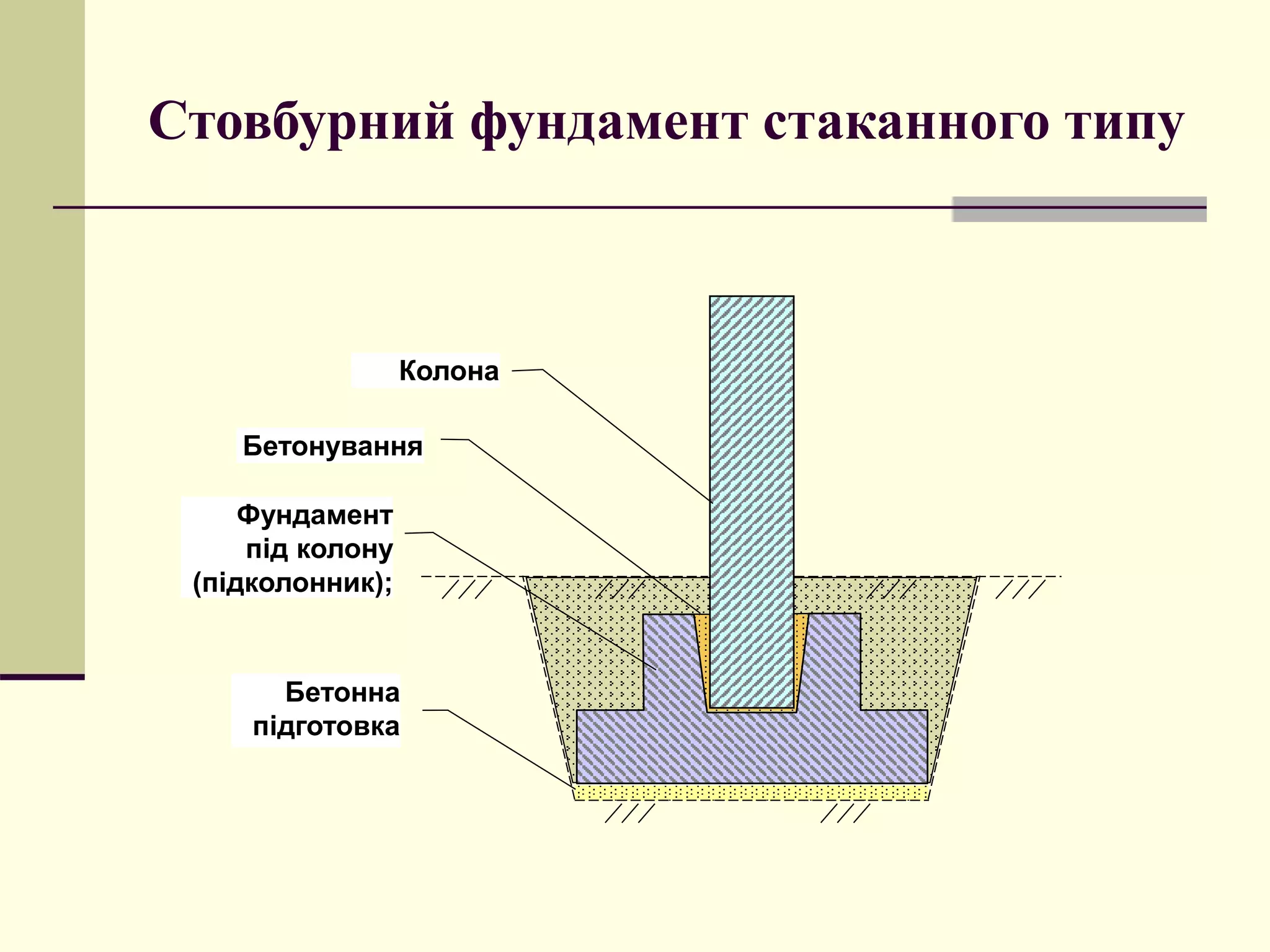 Стовбурний фундамент стаканного типу

Колона

Бетонування

Фундамент під колону (підколонник);

Бетонна підготовка